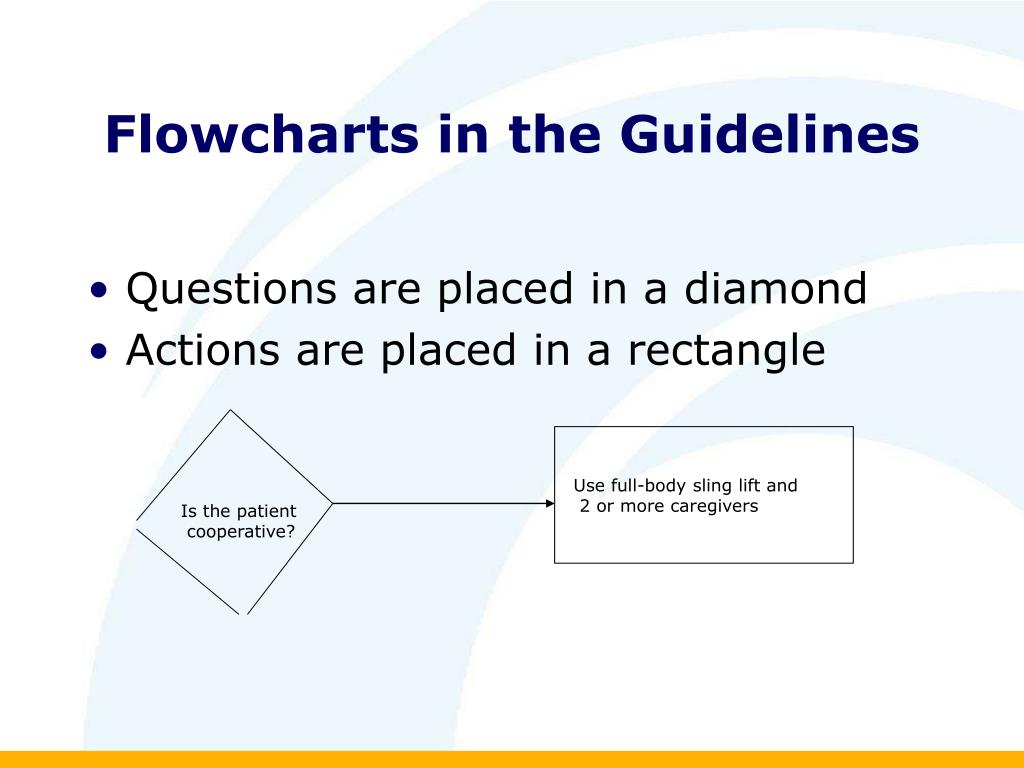 Flowcharts in the Guidelines

• Questions are placed in a diamond
• Actions are placed in a rectangle

Is the patient cooperative?

Use full-body sling lift and 2 or more caregivers